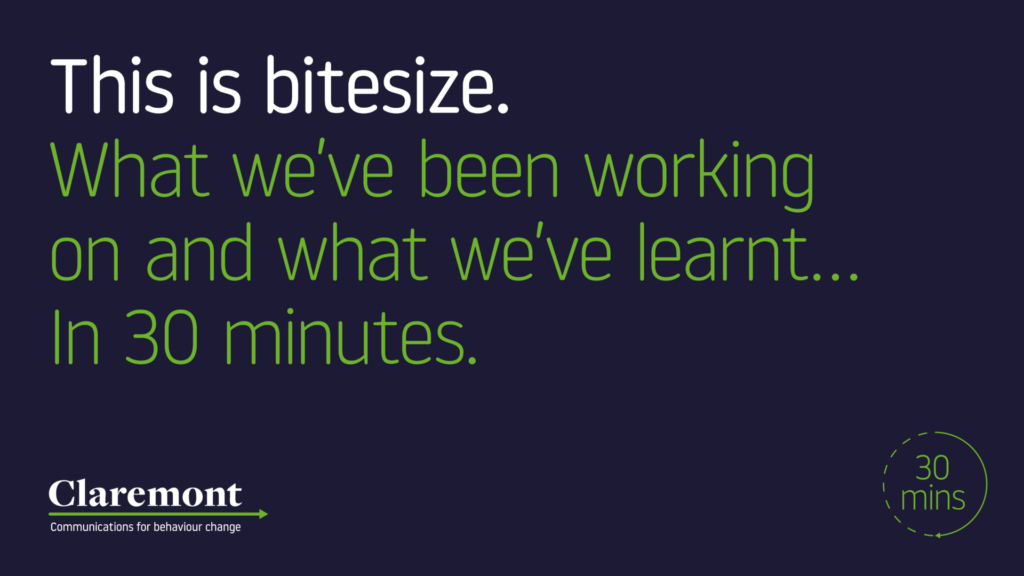 This is bitesize.
What we've been working on and what we've learnt... In 30 minutes.

Claremont
Communications for behaviour change

30 mins